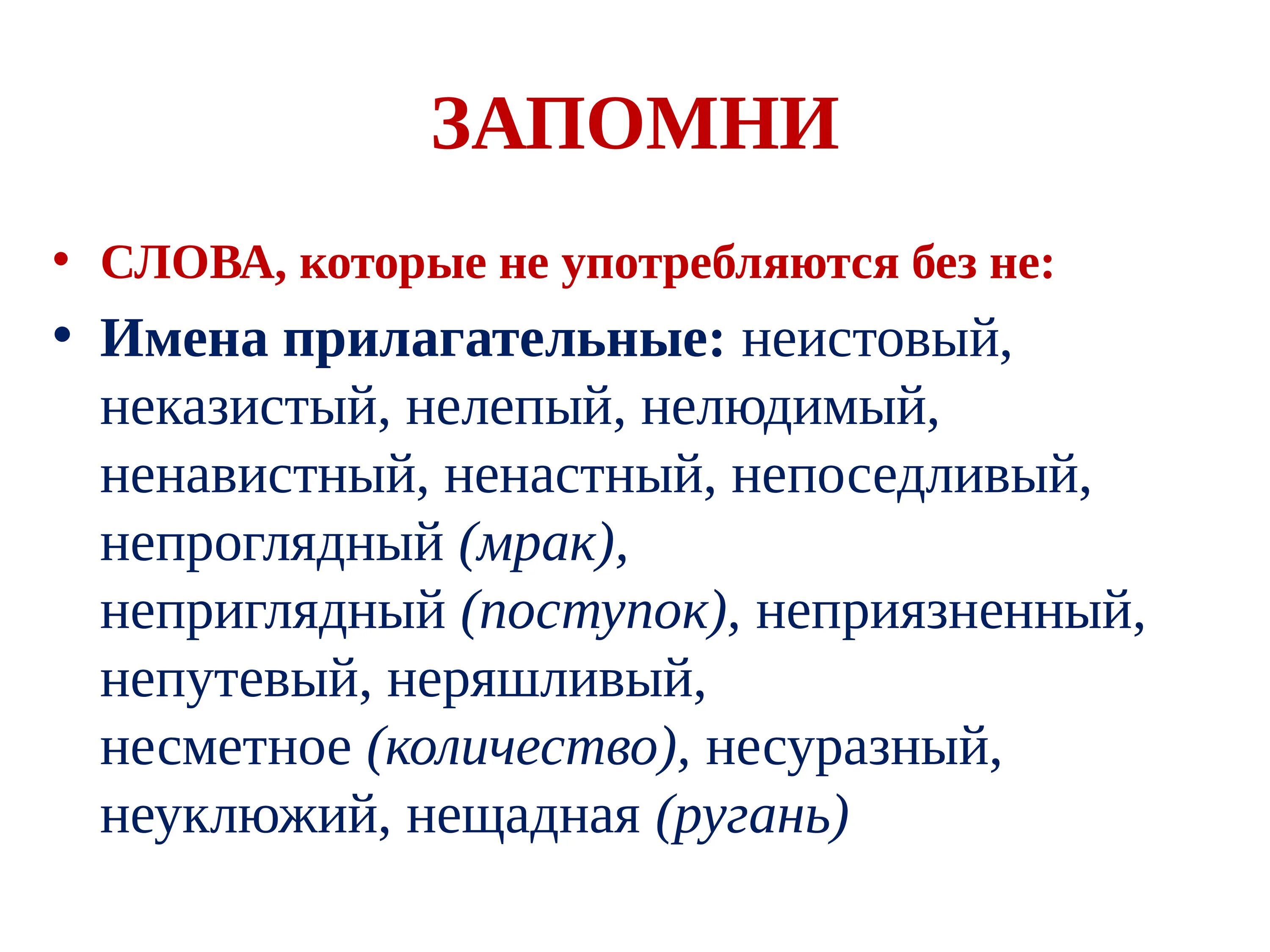 ЗАПОМНИ

• СЛОВА, которые не употребляются без не:

• Имена прилагательные: неистовый, неказистый, нелепый, нелюдимый, ненавистный, ненастный, непоседливый, непроглядный (мрак), неприглядный (поступок), неприязненный, непутевый, неряшливый, несметное (количество), несуразный, неуклюжий, нещадная (ругань)